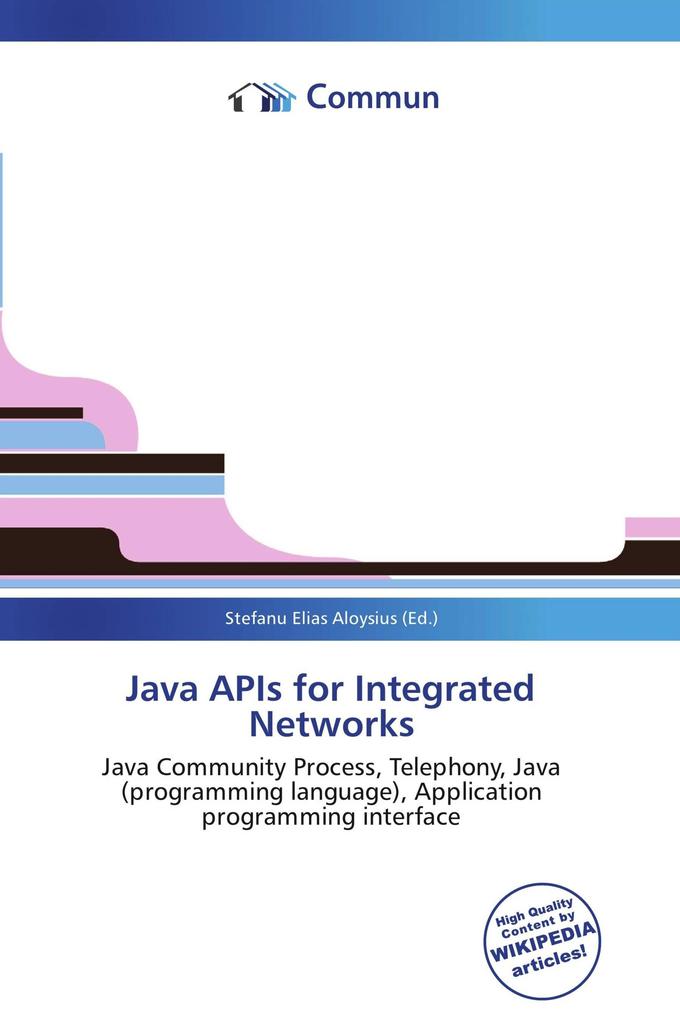 Commun

Stefanu Elias Aloysius (Ed.)

Java APIs for Integrated Networks

Java Community Process, Telephony, Java (programming language), Application programming interface

High Quality Content by WIKIPEDIA articles!